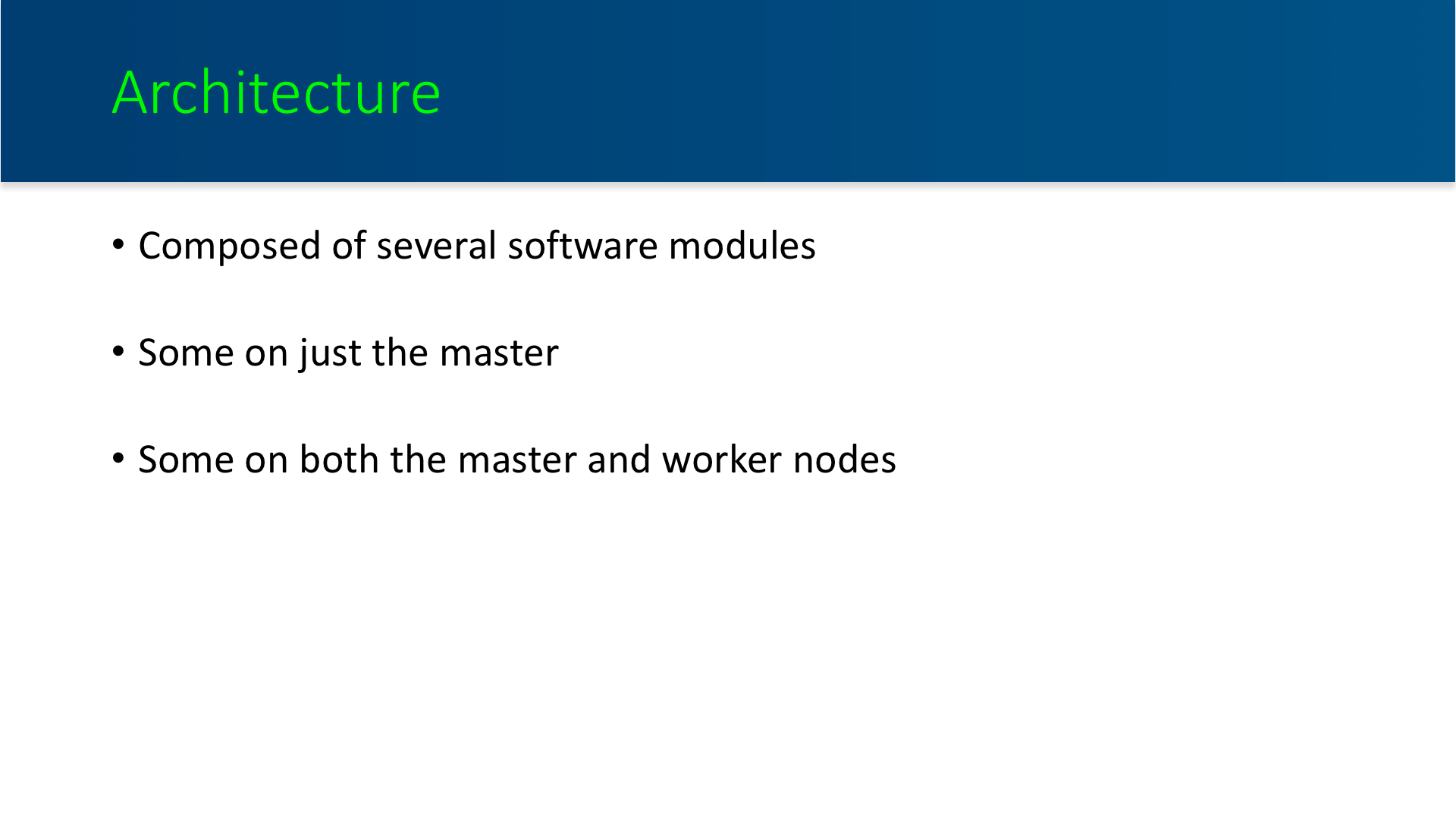 Architecture

• Composed of several software modules

• Some on just the master

• Some on both the master and worker nodes